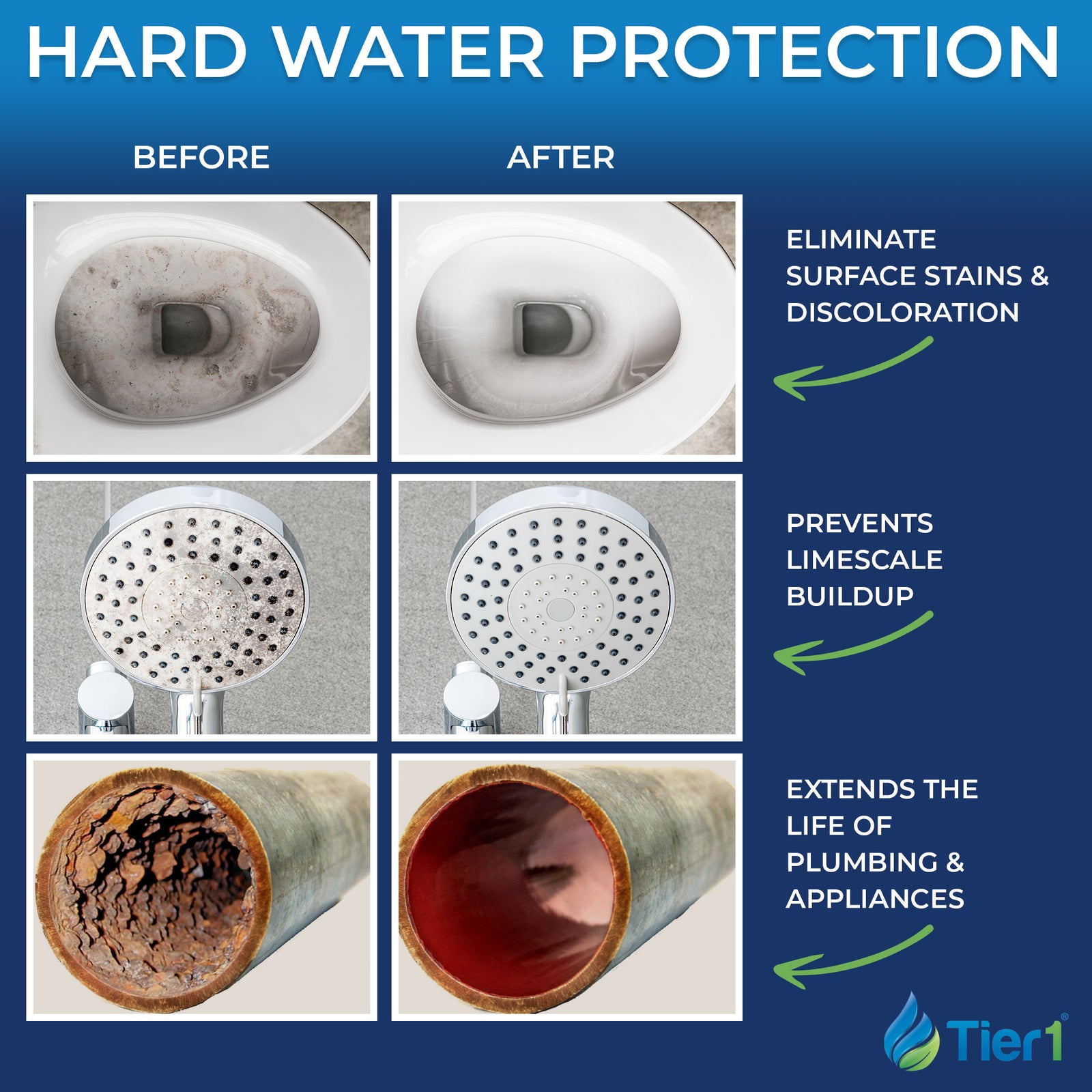 HARD WATER PROTECTION

BEFORE

AFTER

ELIMINATE SURFACE STAINS & DISCOLORATION

PREVENTS LIMESCALE BUILDUP

EXTENDS THE LIFE OF PLUMBING & APPLIANCES

Tier1®